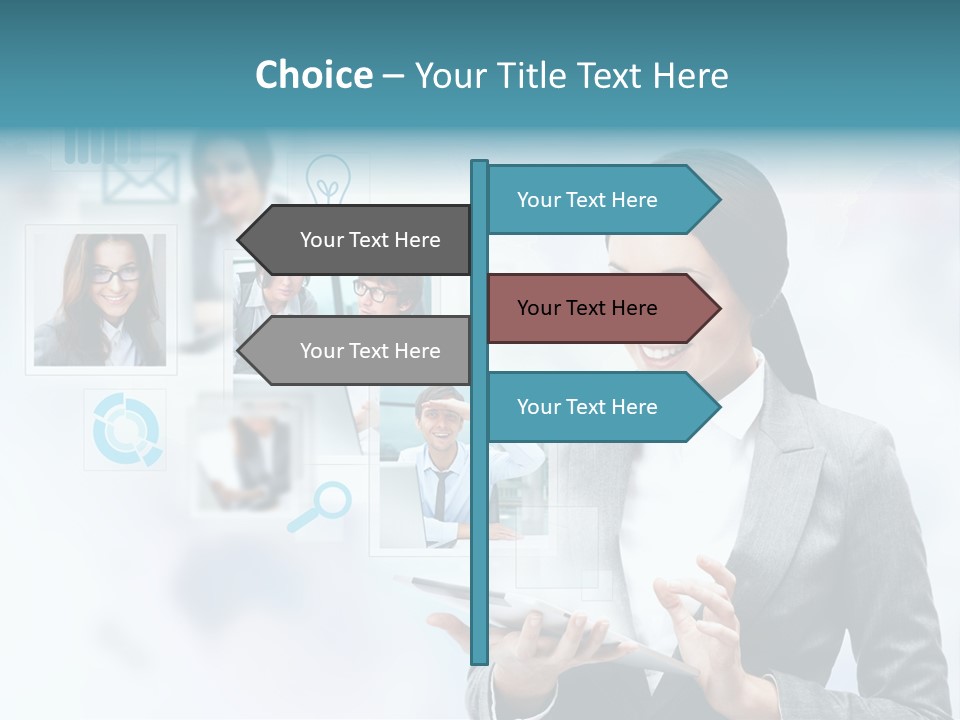 Choice – Your Title Text Here

Your Text Here

Your Text Here

Your Text Here

Your Text Here

Your Text Here